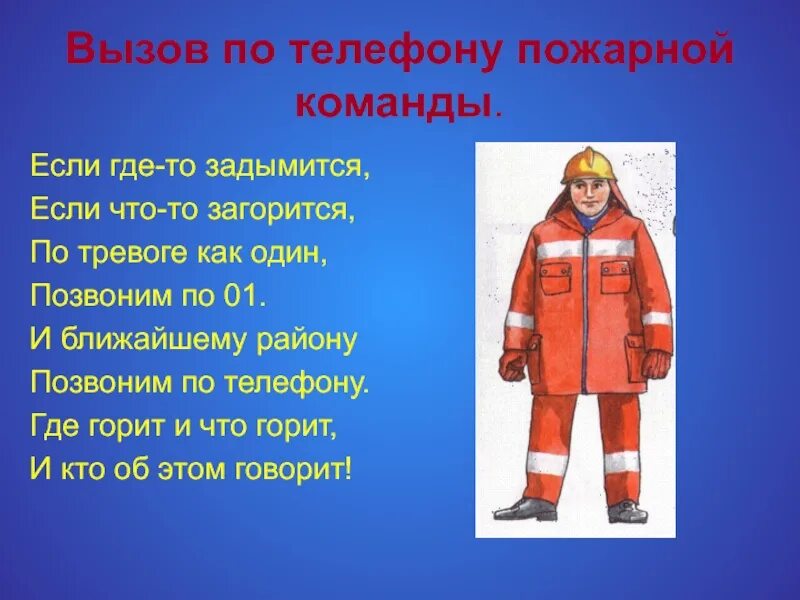 Вызов по телефону пожарной команды.

Если где-то задымится,
Если что-то загорится,
По тревоге как один,
Позвоним по 01.
И ближайшему району
Позвоним по телефону.
Где горит и что горит,
И кто об этом говорит!